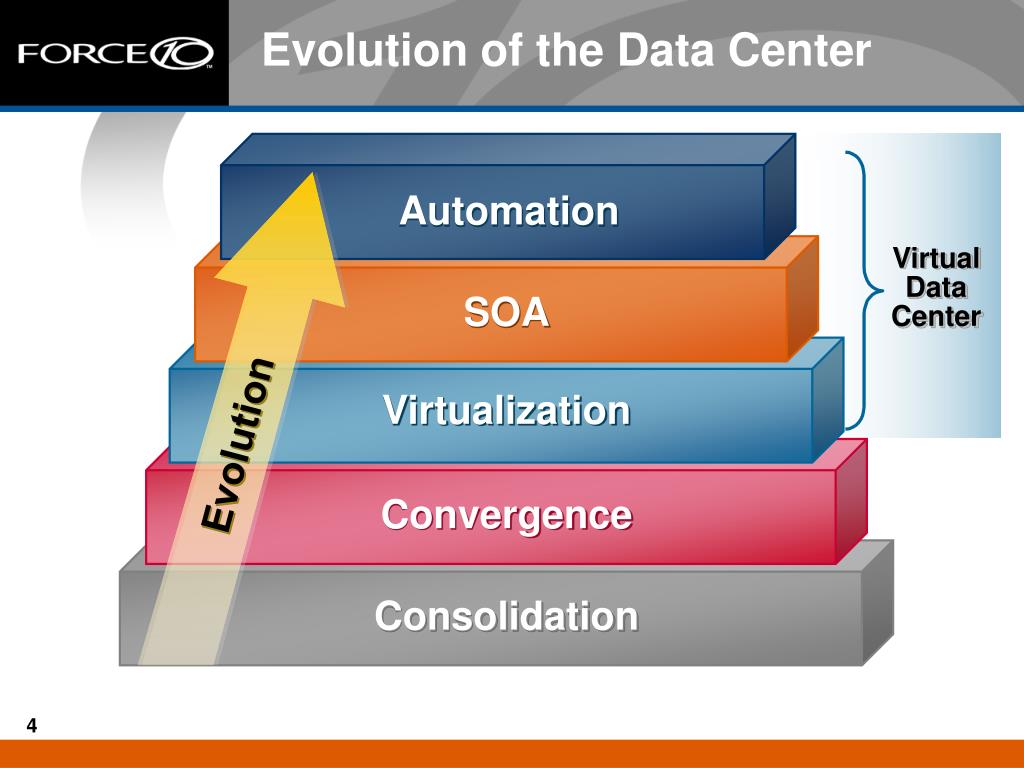 FORCE10™

Evolution of the Data Center

Automation

SOA

Virtualization

Convergence

Consolidation

Evolution

Virtual Data Center

4